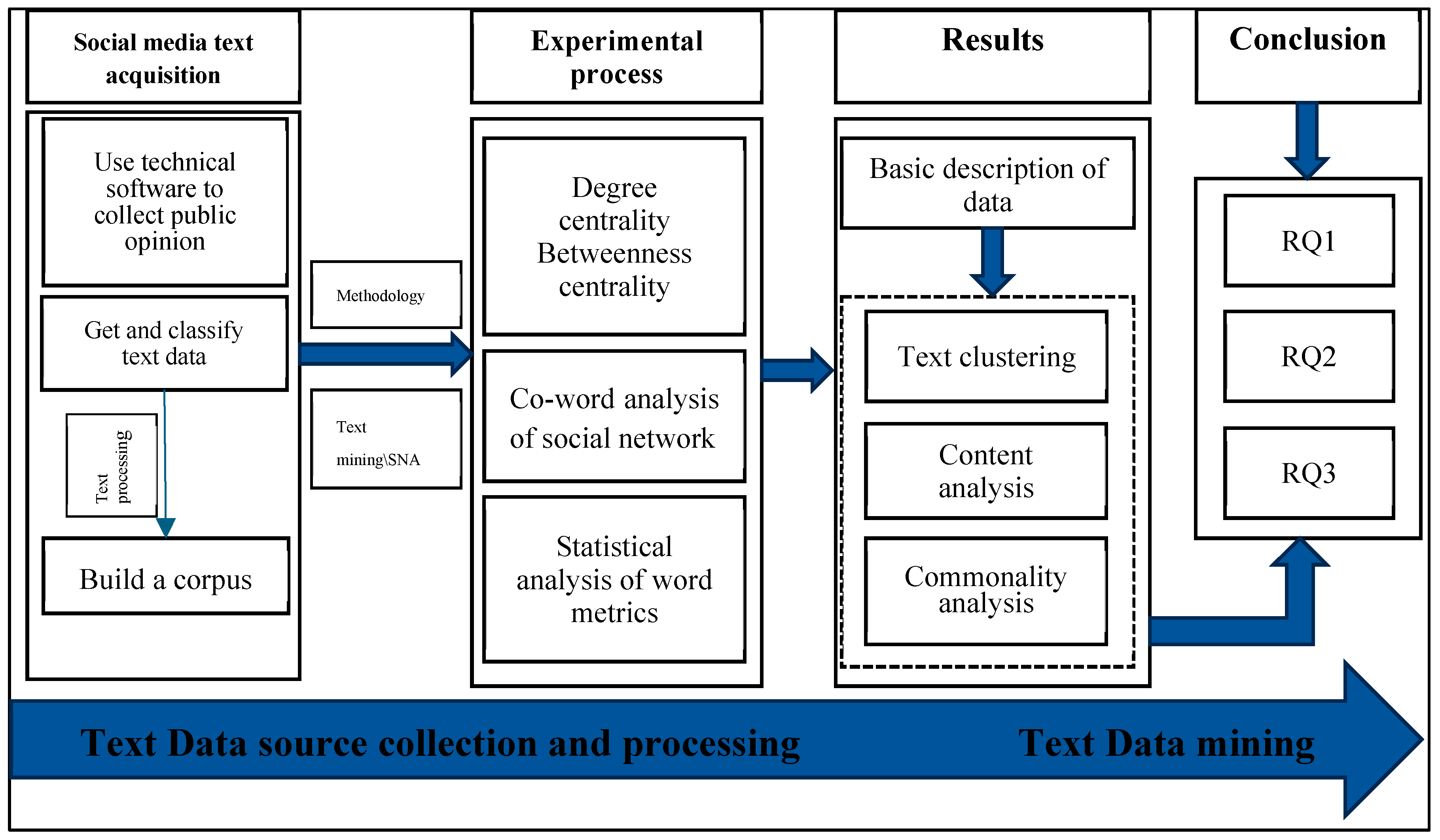 Social media text acquisition

Use technical software to collect public opinion

Get and classify text data

Text processing

Build a corpus

Methodology

Text mining\SNA

Experimental process

Degree centrality Betweenness centrality

Co-word analysis of social network

Statistical analysis of word metrics

Results

Basic description of data

Text clustering

Content analysis

Commonality analysis

Conclusion

RQ1

RQ2

RQ3

Text Data source collection and processing

Text Data mining